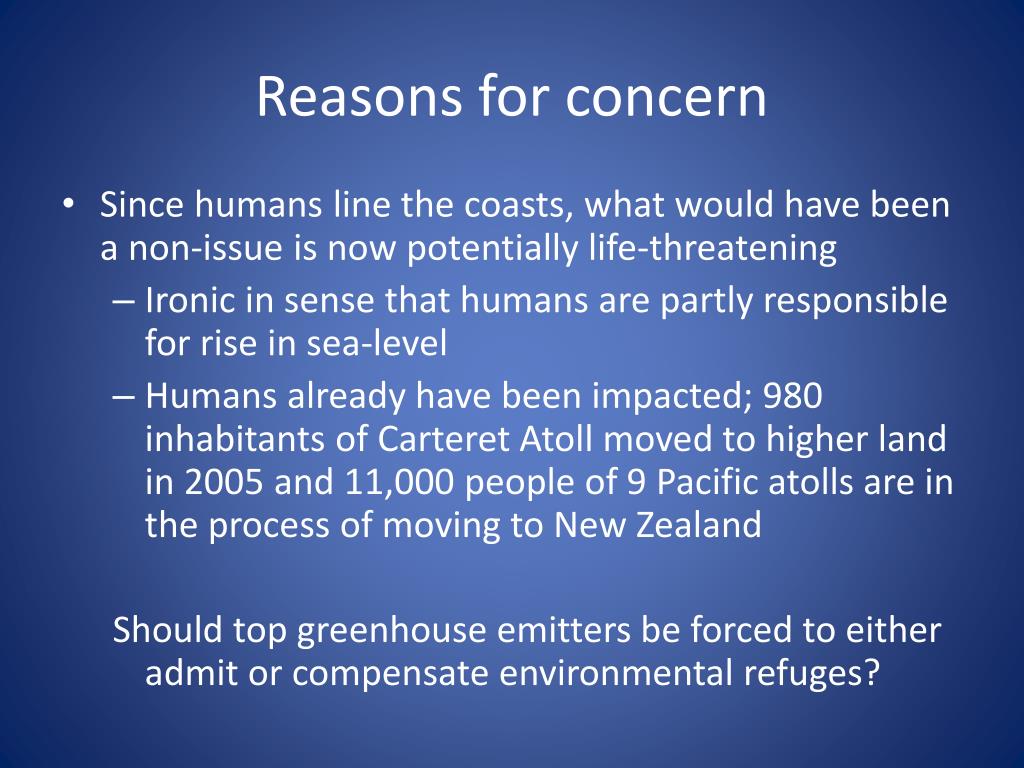 Reasons for concern

• Since humans line the coasts, what would have been a non-issue is now potentially life-threatening
– Ironic in sense that humans are partly responsible for rise in sea-level
– Humans already have been impacted; 980 inhabitants of Carteret Atoll moved to higher land in 2005 and 11,000 people of 9 Pacific atolls are in the process of moving to New Zealand

Should top greenhouse emitters be forced to either admit or compensate environmental refuges?